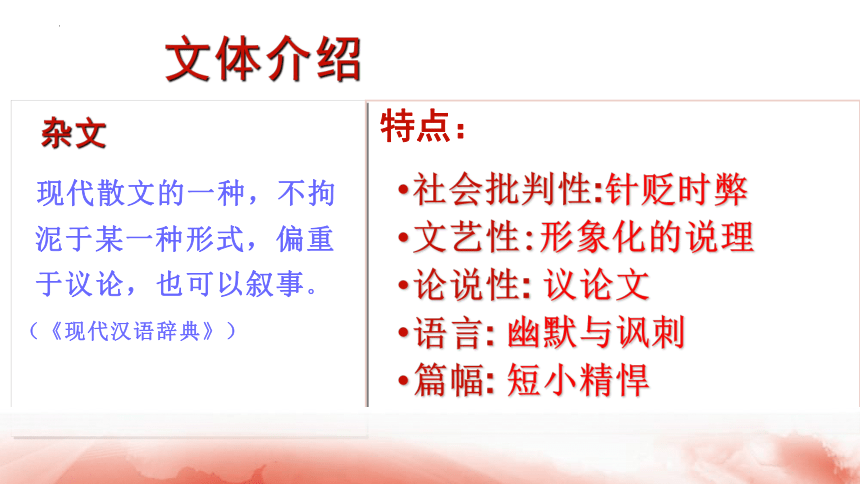 文体介绍

杂文

现代散文的一种，不拘泥于某一种形式，偏重于议论，也可以叙事。

（《现代汉语辞典》）

特点：

•社会批判性:针贬时弊
•文艺性:形象化的说理
•论说性: 议论文
•语言: 幽默与讽刺
•篇幅: 短小精悍